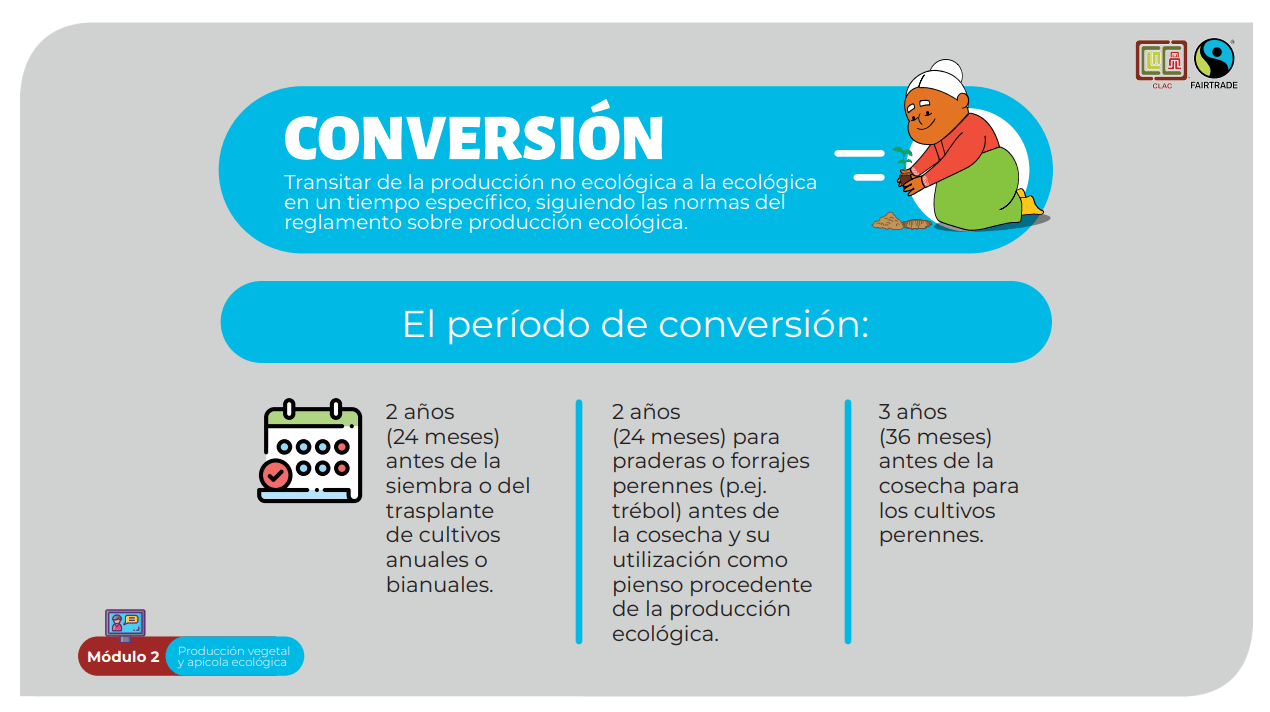 CLAC FAIRTRADE

CONVERSIÓN

Transitar de la producción no ecológica a la ecológica en un tiempo específico, siguiendo las normas del reglamento sobre producción ecológica.

El período de conversión:

2 años (24 meses) antes de la siembra o del trasplante de cultivos anuales o bianuales.

2 años (24 meses) para praderas o forrajes perennes (p.ej. trébol) antes de la cosecha y su utilización como pienso procedente de la producción ecológica.

3 años (36 meses) antes de la cosecha para los cultivos perennes.

Módulo 2 Producción vegetal y apícola ecológica